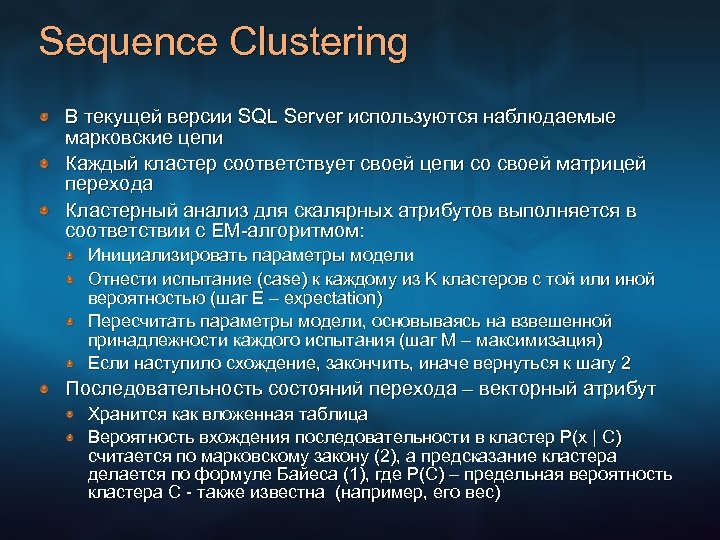 Sequence Clustering

В текущей версии SQL Server используются наблюдаемые марковские цепи

Каждый кластер соответствует своей цепи со своей матрицей перехода

Кластерный анализ для скалярных атрибутов выполняется в соответствии с EM-алгоритмом:

Инициализировать параметры модели

Отнести испытание (case) к каждому из K кластеров с той или иной вероятностью (шаг E – expectation)

Пересчитать параметры модели, основываясь на взвешенной принадлежности каждого испытания (шаг M – максимизация)

Если наступило схождение, закончить, иначе вернуться к шагу 2

Последовательность состояний перехода – векторный атрибут

Хранится как вложенная таблица

Вероятность вхождения последовательности в кластер P(x | C) считается по марковскому закону (2), а предсказание кластера делается по формуле Байеса (1), где P(C) – предельная вероятность кластера C - также известна (например, его вес)